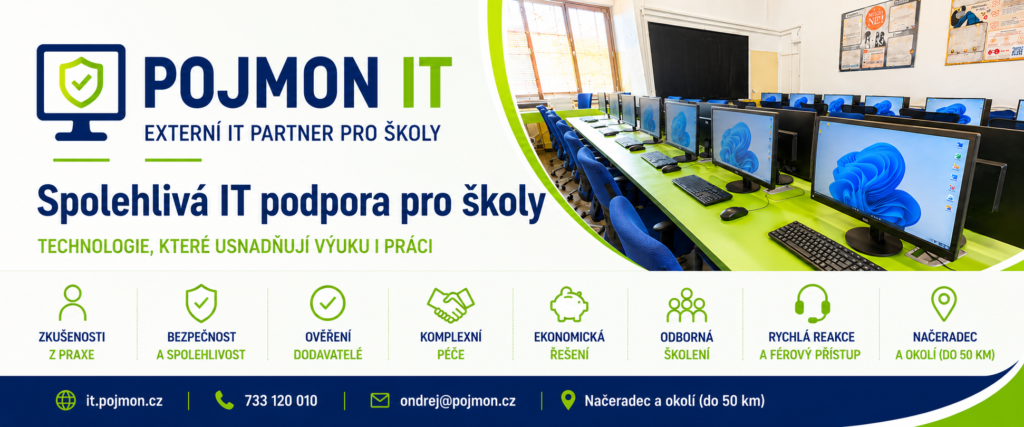 POJMON IT
EXTERNÍ IT PARTNER PRO ŠKOLY

Spolehlivá IT podpora pro školy

TECHNOLOGIE, KTERÉ USNADŇUJÍ VÝUKU I PRÁCI

ZKUŠENOSTI Z PRAXE

BEZPEČNOST A SPOLEHLIVOST

OVĚŘENÍ DODAVATELÉ

KOMPLEXNÍ PÉČE

EKONOMICKÁ ŘEŠENÍ

ODBORNÁ ŠKOLENÍ

RYCHLÁ REAKCE A FÉROVÝ PŘÍSTUP

NAČERADEC A OKOLÍ (DO 50 KM)

it.pojmon.cz | 733 120 010 | ondrej@pojmon.cz | Načeradec a okolí (do 50 km)